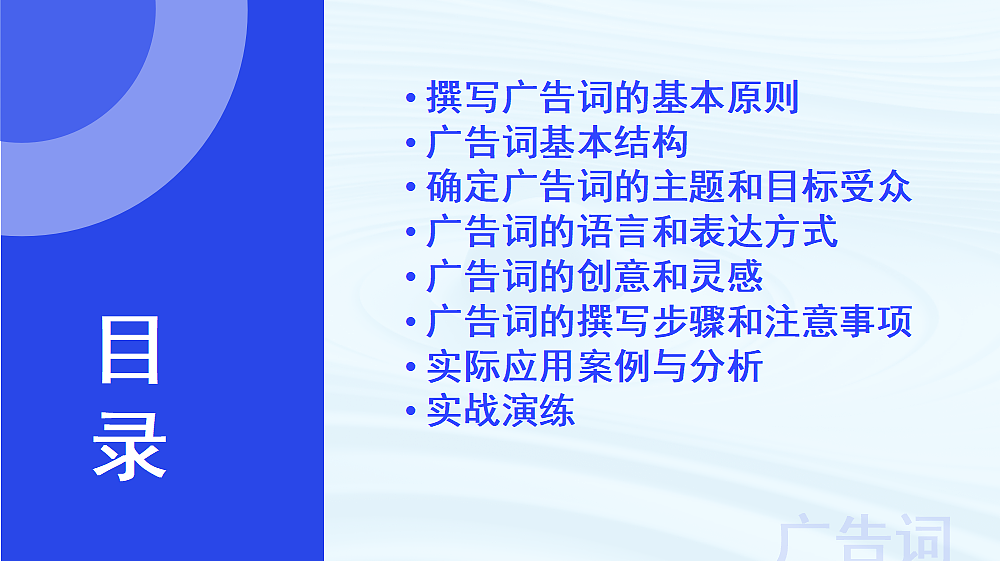 目录

• 撰写广告词的基本原则
• 广告词基本结构
• 确定广告词的主题和目标受众
• 广告词的语言和表达方式
• 广告词的创意和灵感
• 广告词的撰写步骤和注意事项
• 实际应用案例与分析
• 实战演练

广告词